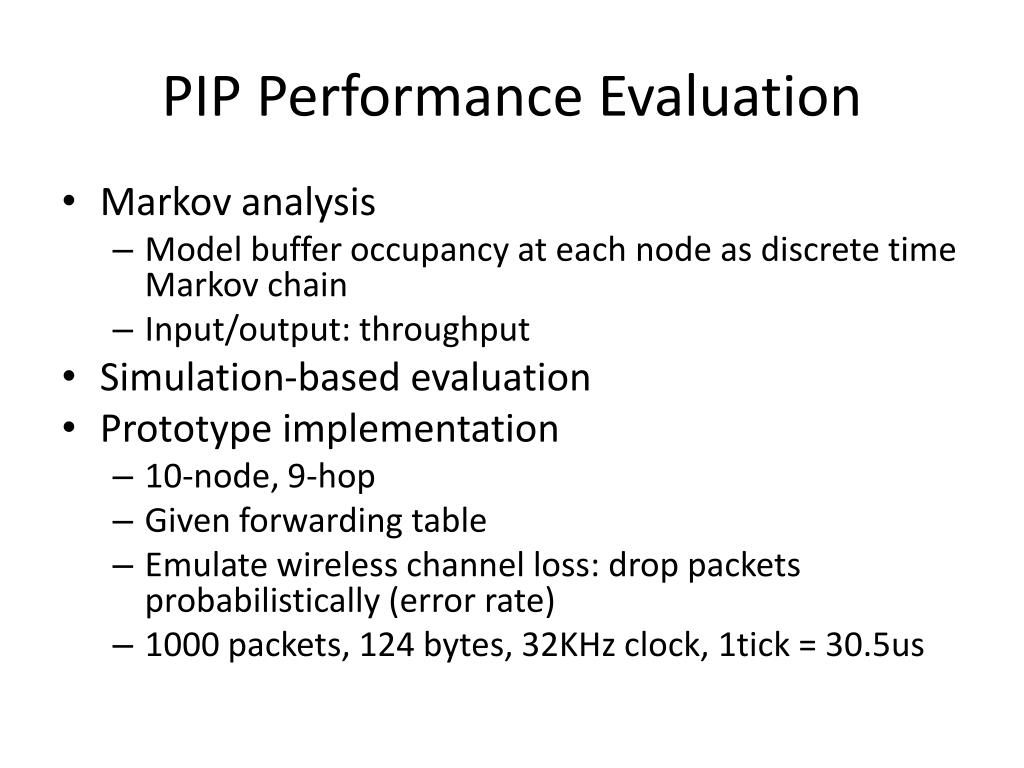 PIP Performance Evaluation

• Markov analysis
  – Model buffer occupancy at each node as discrete time Markov chain
  – Input/output: throughput
• Simulation-based evaluation
• Prototype implementation
  – 10-node, 9-hop
  – Given forwarding table
  – Emulate wireless channel loss: drop packets probabilistically (error rate)
  – 1000 packets, 124 bytes, 32KHz clock, 1tick = 30.5us